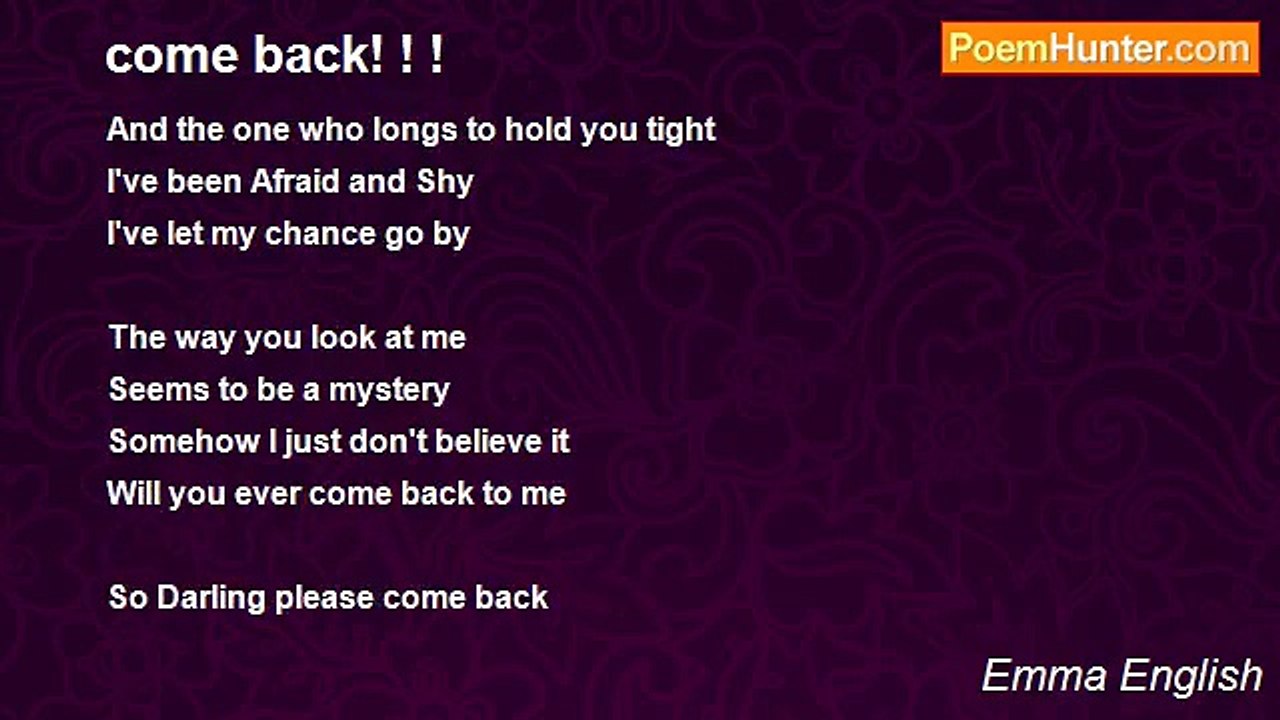 come back! ! !

PoemHunter.com

And the one who longs to hold you tight
I've been Afraid and Shy
I've let my chance go by

The way you look at me
Seems to be a mystery
Somehow I just don't believe it
Will you ever come back to me

So Darling please come back

Emma English